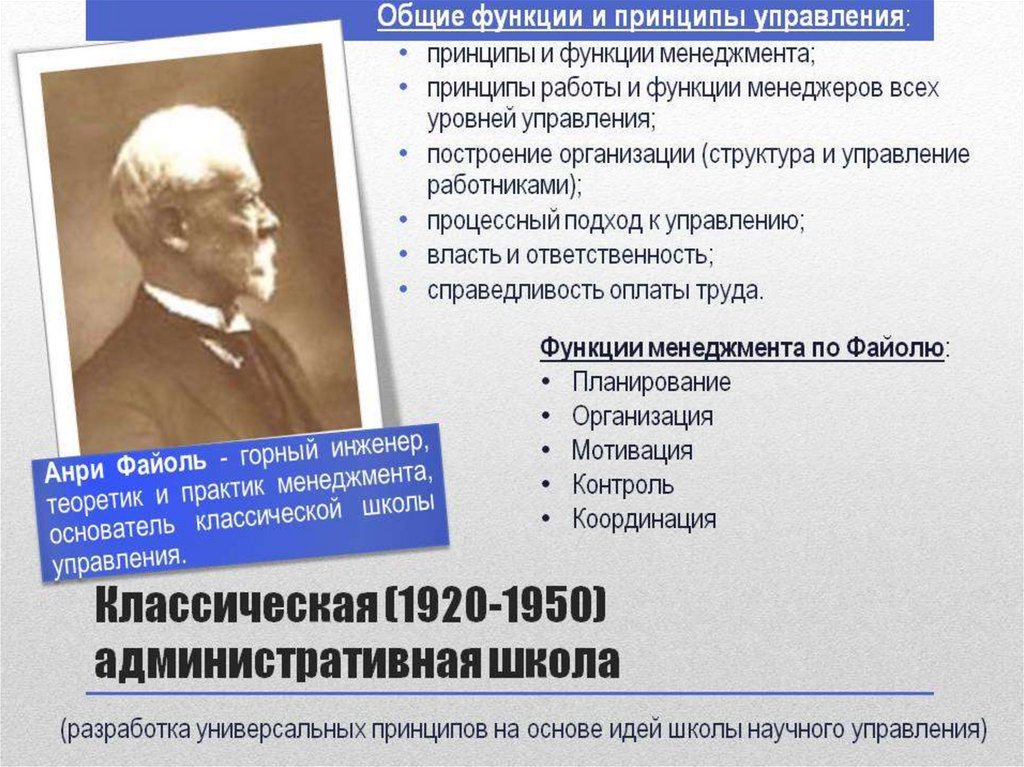 Общие функции и принципы управления:
• принципы и функции менеджмента;
• принципы работы и функции менеджеров всех уровней управления;
• построение организации (структура и управление работниками);
• процессный подход к управлению;
• власть и ответственность;
• справедливость оплаты труда.

Функции менеджмента по Файолю:
• Планирование
• Организация
• Мотивация
• Контроль
• Координация

Анри Файоль - горный инженер, теоретик и практик менеджмента, основатель классической школы управления.

Классическая (1920-1950) административная школа

(разработка универсальных принципов на основе идей школы научного управления)